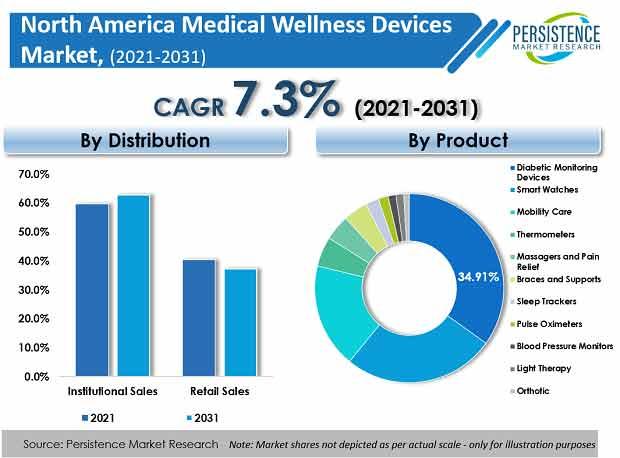 North America Medical Wellness Devices Market, (2021-2031)

PERSISTENCE MARKET RESEARCH

CAGR 7.3% (2021-2031)

By Distribution

70.0%
60.0%
50.0%
40.0%
30.0%
20.0%
10.0%
0.0%

Institutional Sales
Retail Sales

2021
2031

By Product

34.91%

Diabetic Monitoring Devices
Smart Watches
Mobility Care
Thermometers
Massagers and Pain Relief
Braces and Supports
Sleep Trackers
Pulse Oximeters
Blood Pressure Monitors
Light Therapy
Orthotic

Source: Persistence Market Research Note: Market shares not depicted as per actual scale - only for illustration purposes